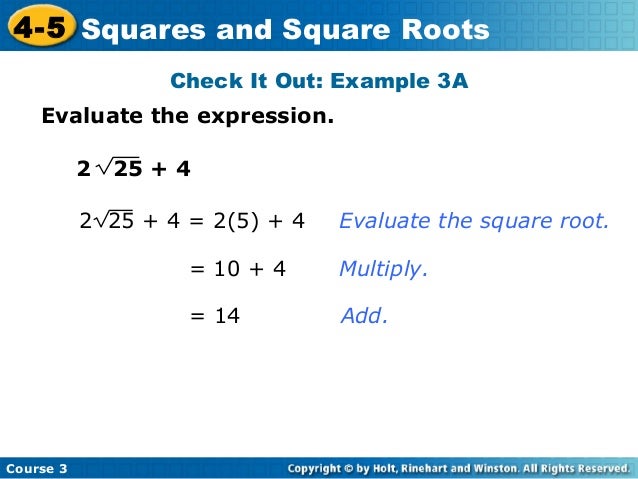 4-5 Squares and Square Roots

Check It Out: Example 3A

Evaluate the expression.

$2\sqrt{25} + 4$

$2\sqrt{25} + 4 = 2(5) + 4$ Evaluate the square root.

$= 10 + 4$ Multiply.

$= 14$ Add.

Course 3

Copyright © by Holt, Rinehart and Winston. All Rights Reserved.